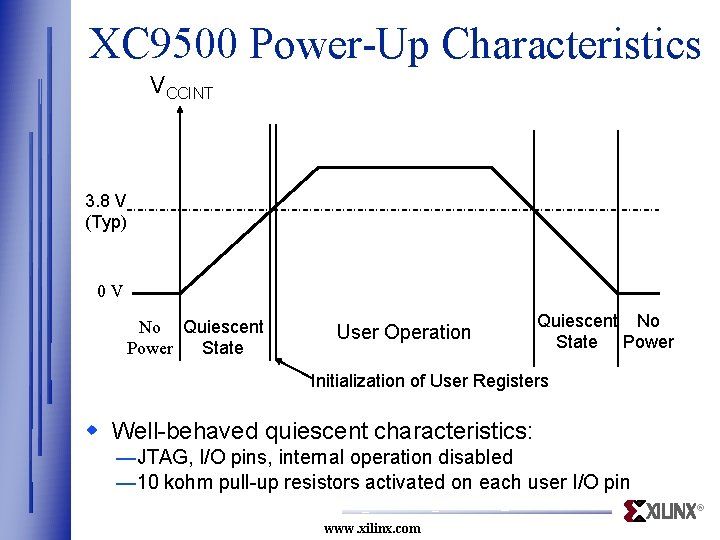 XC9500 Power-Up Characteristics

$V_{CCINT}$

3.8 V (Typ)

0 V

No Power

Quiescent State

User Operation

Quiescent State

No Power

Initialization of User Registers

Well-behaved quiescent characteristics:

—JTAG, I/O pins, internal operation disabled

—10 kohm pull-up resistors activated on each user I/O pin

XILINX®

www.xilinx.com